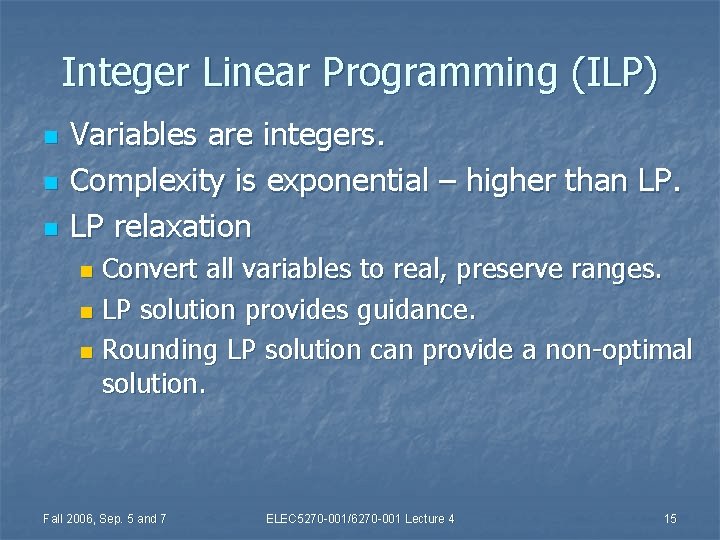 Integer Linear Programming (ILP)

- Variables are integers.
- Complexity is exponential – higher than LP.
- LP relaxation
  - Convert all variables to real, preserve ranges.
  - LP solution provides guidance.
  - Rounding LP solution can provide a non-optimal solution.

Fall 2006, Sep. 5 and 7

ELEC5270-001/6270-001 Lecture 4

15